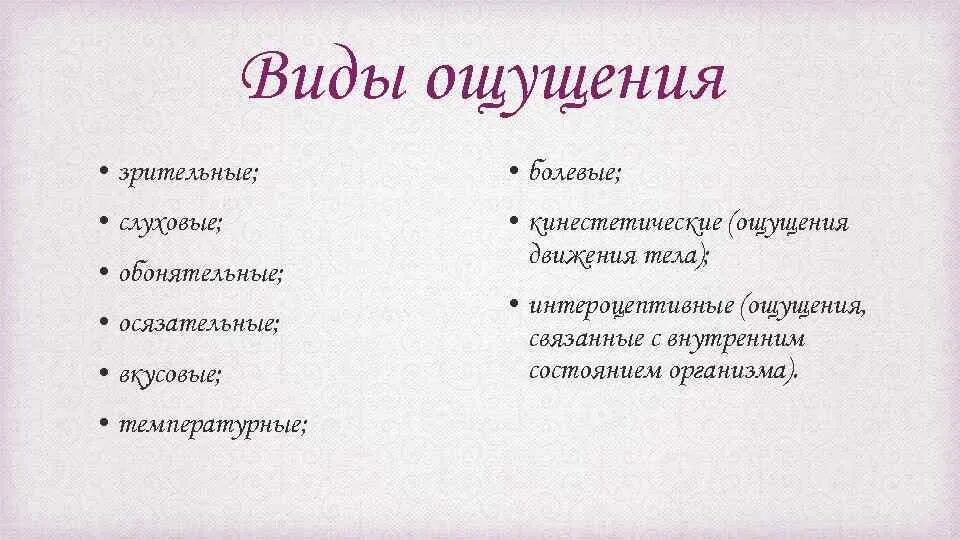 Виды ощущения

• зрительные;
• слуховые;
• обонятельные;
• осязательные;
• вкусовые;
• температурные;

• болевые;
• кинестетические (ощущения движения тела);
• интероцептивные (ощущения, связанные с внутренним состоянием организма).